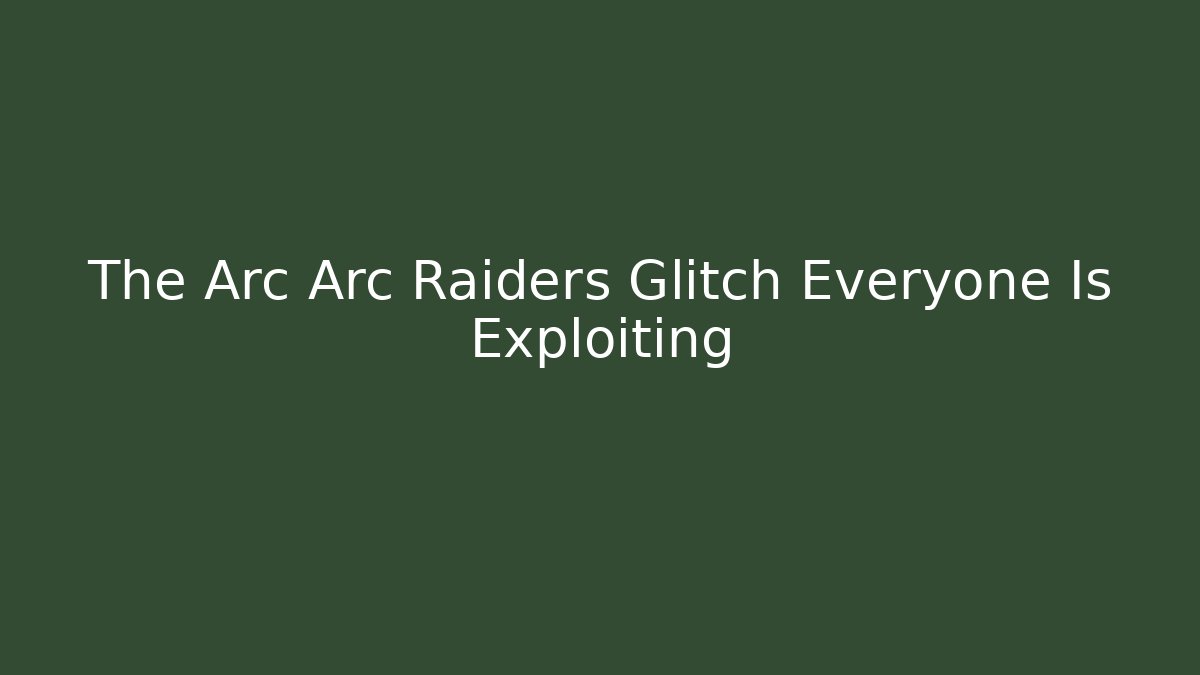 The Arc Arc Raiders Glitch Everyone Is Exploiting